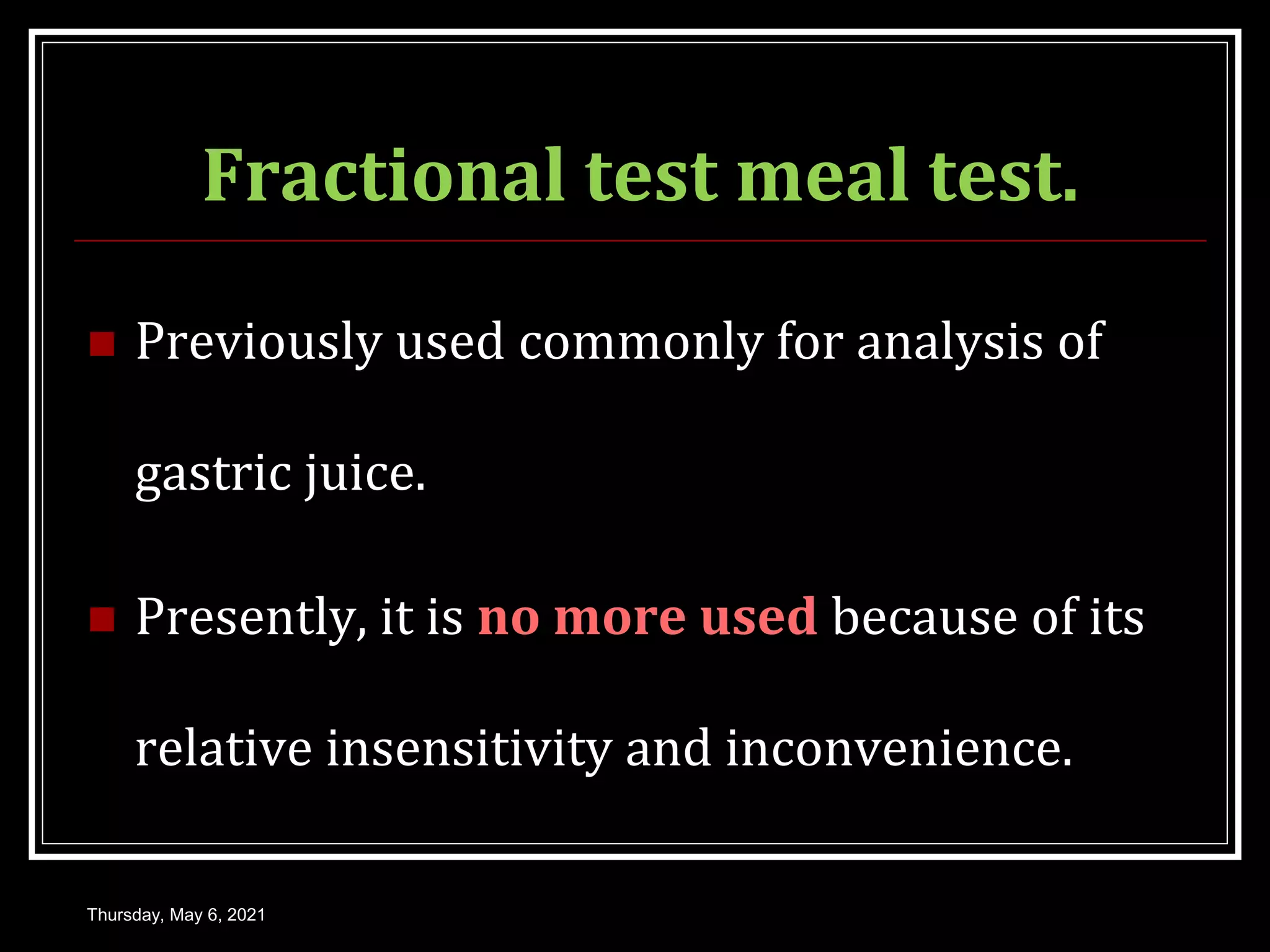 Fractional test meal test.

Previously used commonly for analysis of gastric juice.

Presently, it is no more used because of its relative insensitivity and inconvenience.

Thursday, May 6, 2021